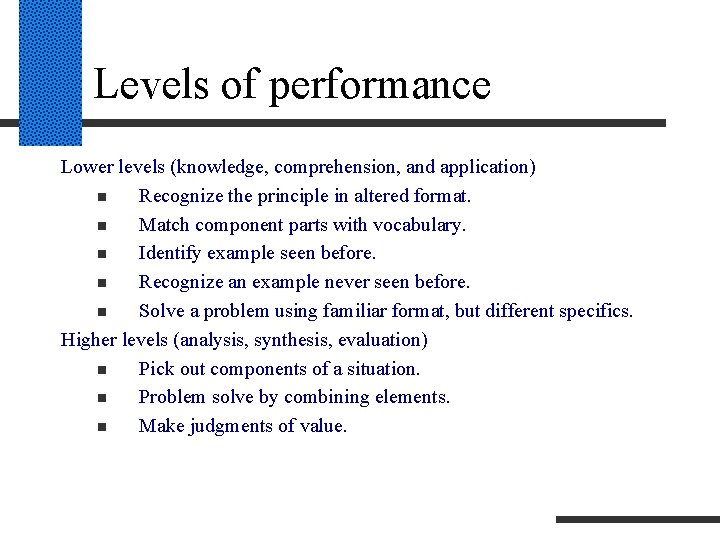 Levels of performance

Lower levels (knowledge, comprehension, and application)

- Recognize the principle in altered format.
- Match component parts with vocabulary.
- Identify example seen before.
- Recognize an example never seen before.
- Solve a problem using familiar format, but different specifics.

Higher levels (analysis, synthesis, evaluation)

- Pick out components of a situation.
- Problem solve by combining elements.
- Make judgments of value.